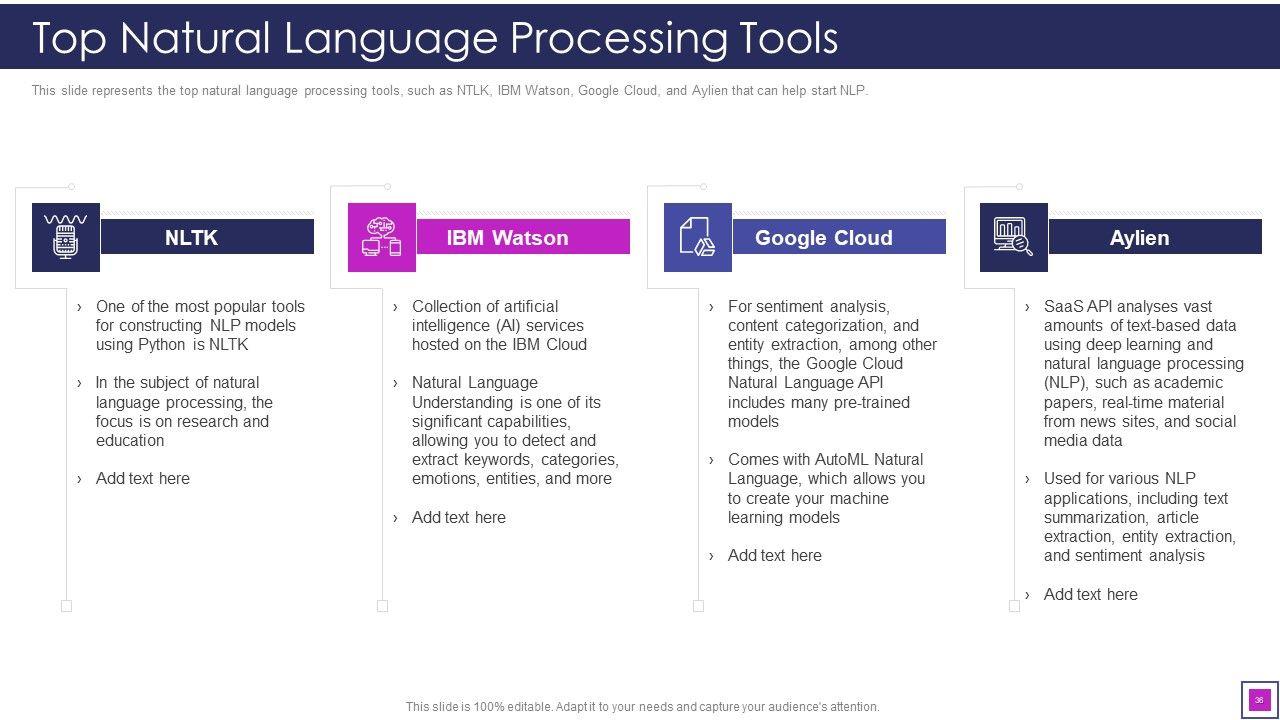 Top Natural Language Processing Tools

This slide represents the top natural language processing tools, such as NTLK, IBM Watson, Google Cloud, and Aylien that can help start NLP.

NLTK

› One of the most popular tools for constructing NLP models using Python is NLTK

› In the subject of natural language processing, the focus is on research and education

› Add text here

IBM Watson

› Collection of artificial intelligence (AI) services hosted on the IBM Cloud

› Natural Language Understanding is one of its significant capabilities, allowing you to detect and extract keywords, categories, emotions, entities, and more

› Add text here

Google Cloud

› For sentiment analysis, content categorization, and entity extraction, among other things, the Google Cloud Natural Language API includes many pre-trained models

› Comes with AutoML Natural Language, which allows you to create your machine learning models

› Add text here

Aylien

› SaaS API analyses vast amounts of text-based data using deep learning and natural language processing (NLP), such as academic papers, real-time material from news sites, and social media data

› Used for various NLP applications, including text summarization, article extraction, entity extraction, and sentiment analysis

› Add text here

This slide is 100% editable. Adapt it to your needs and capture your audience's attention.

36